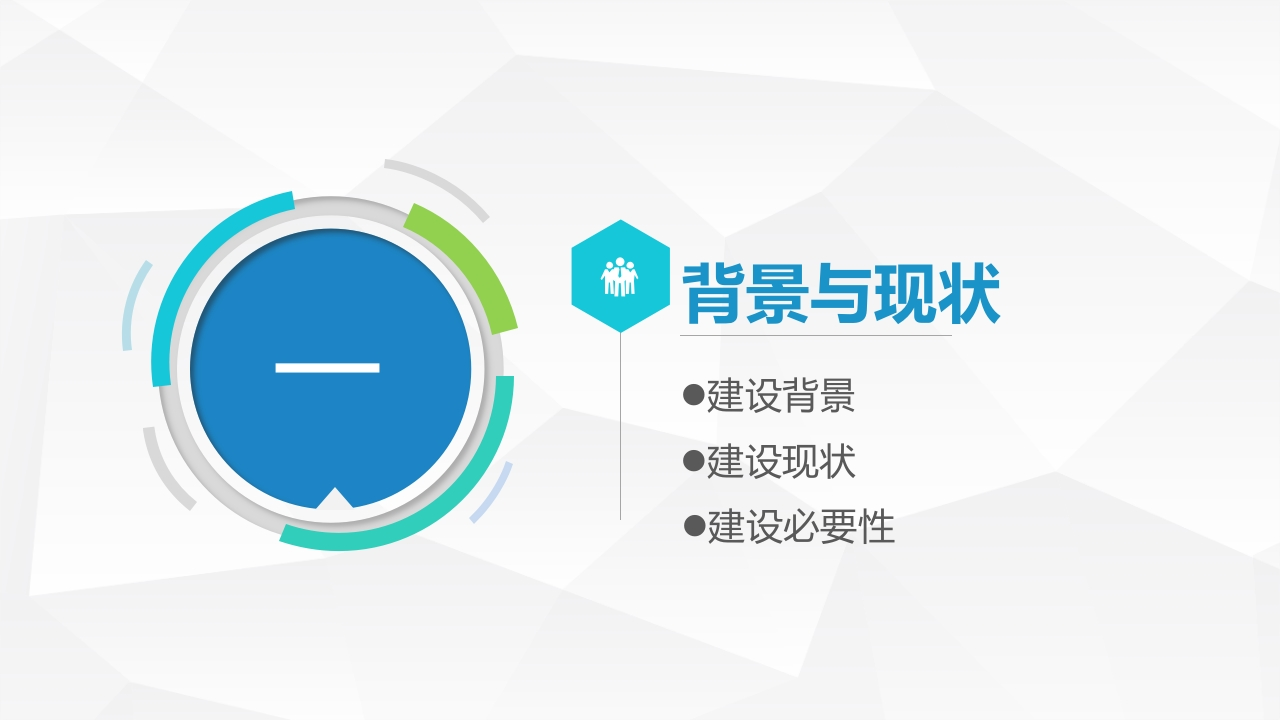 一

背景与现状

●建设背景

●建设现状

●建设必要性